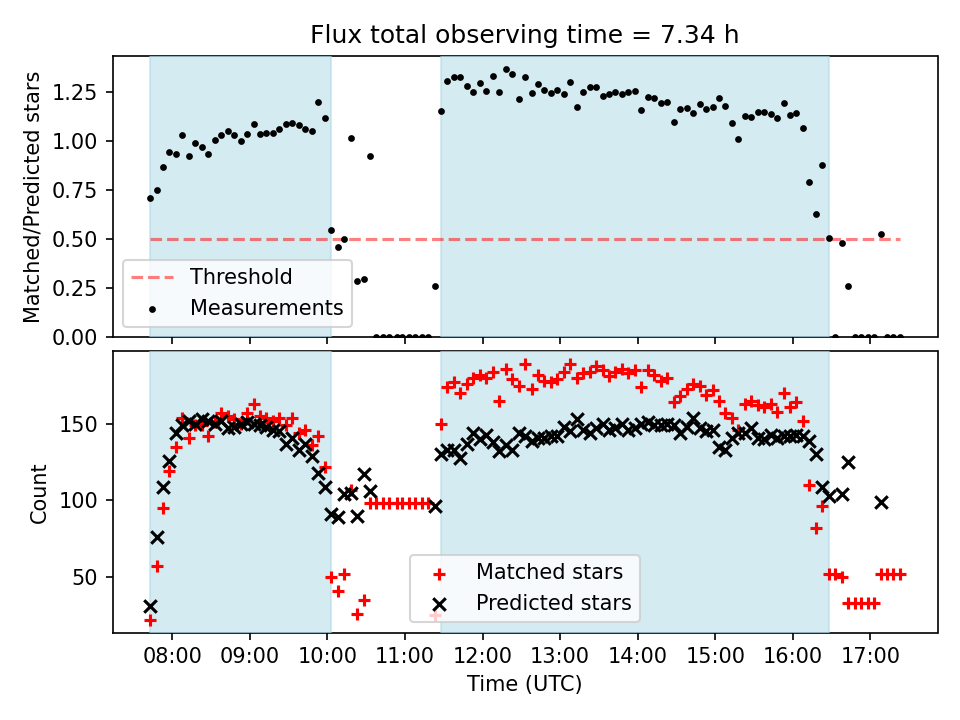 Flux total observing time = 7.34 h

Matched/Predicted stars

1.25
1.00
0.75
0.50
0.25
0.00

Threshold
Measurements

Count

150
100
50

Matched stars
Predicted stars

08:00 09:00 10:00 11:00 12:00 13:00 14:00 15:00 16:00 17:00

Time (UTC)